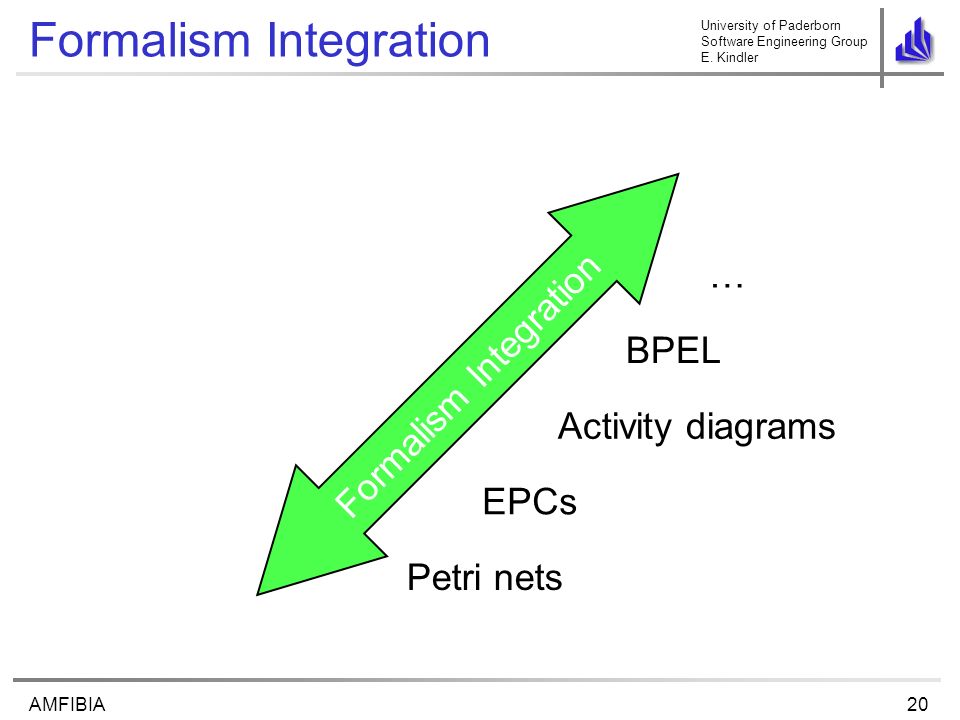 Formalism Integration

University of Paderborn
Software Engineering Group
E. Kindler

Formalism Integration

…

BPEL

Activity diagrams

EPCs

Petri nets

AMFIBIA

20